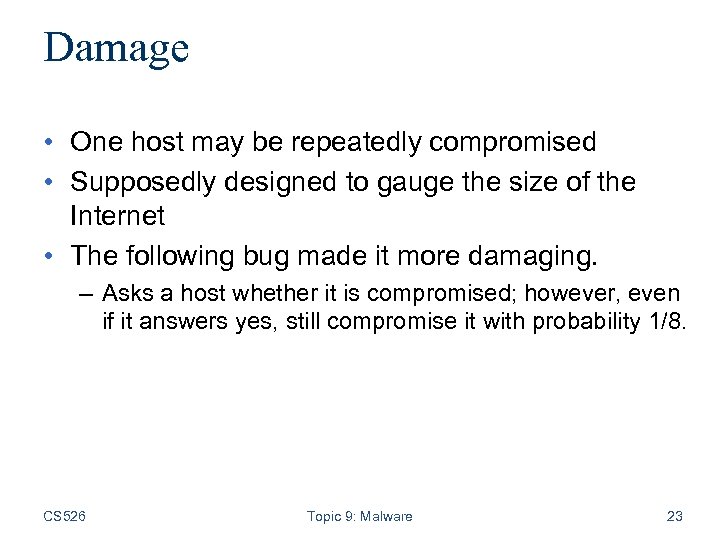 Damage

• One host may be repeatedly compromised
• Supposedly designed to gauge the size of the Internet
• The following bug made it more damaging.
– Asks a host whether it is compromised; however, even if it answers yes, still compromise it with probability 1/8.

CS526
Topic 9: Malware
23